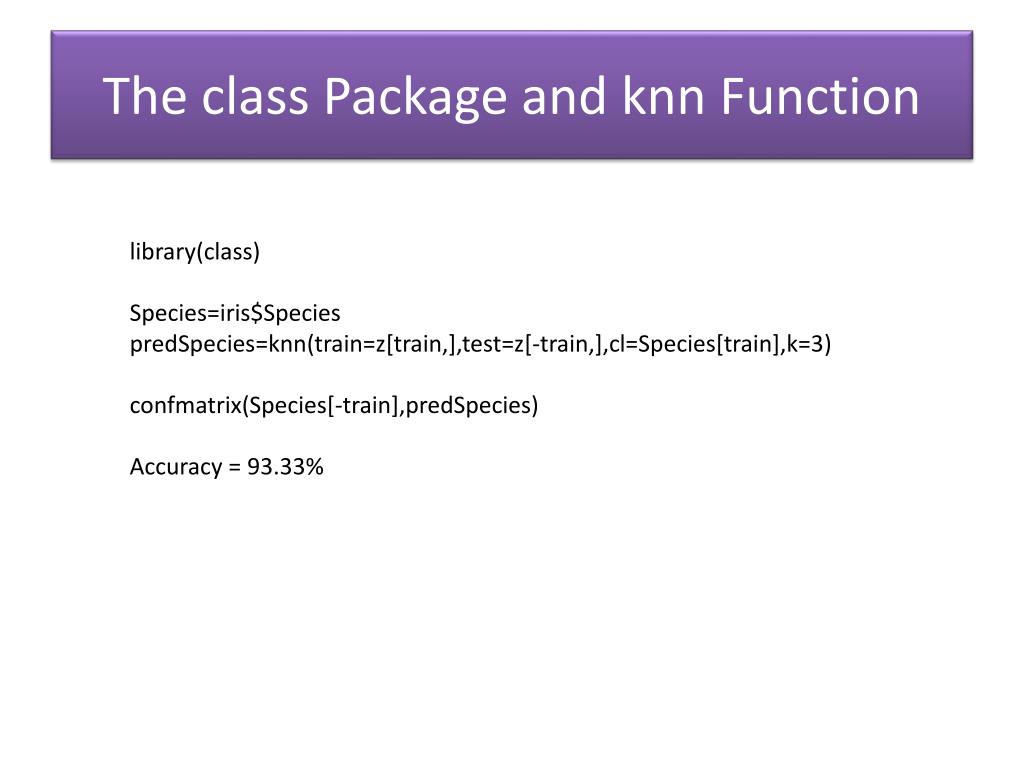 The class Package and knn Function

library(class)

Species=iris$Species
predSpecies=knn(train=z[train,],test=z[-train,],cl=Species[train],k=3)

confmatrix(Species[-train],predSpecies)

Accuracy = 93.33%